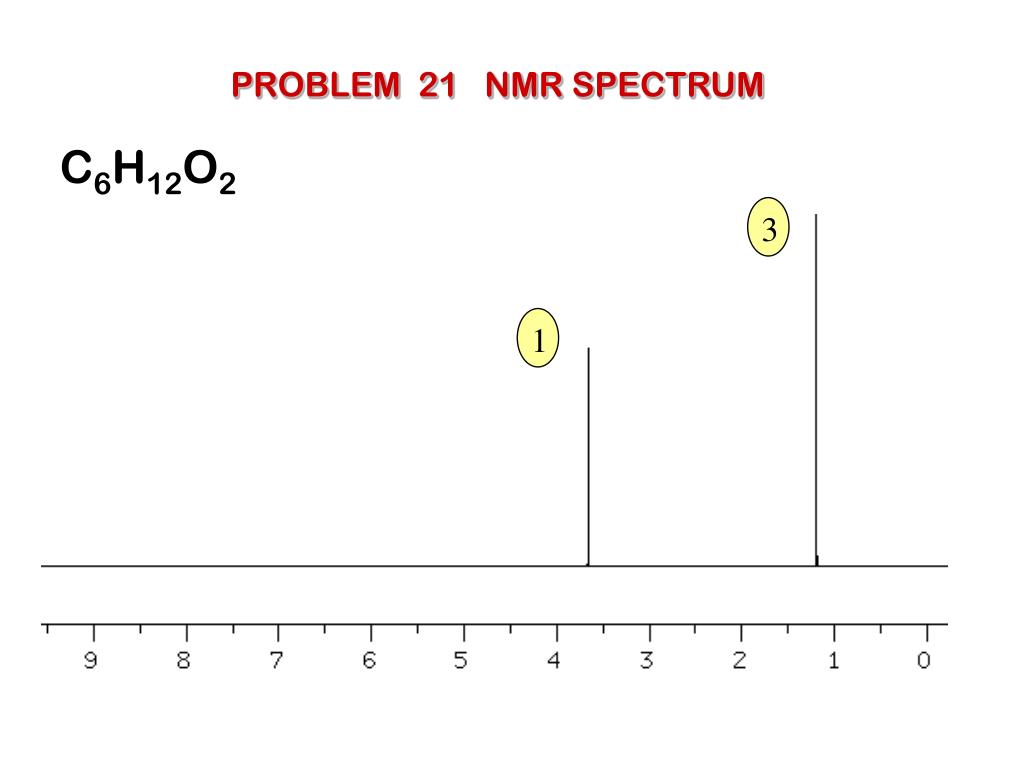 PROBLEM 21 NMR SPECTRUM

$C_6H_{12}O_2$

3

1

9 8 7 6 5 4 3 2 1 0